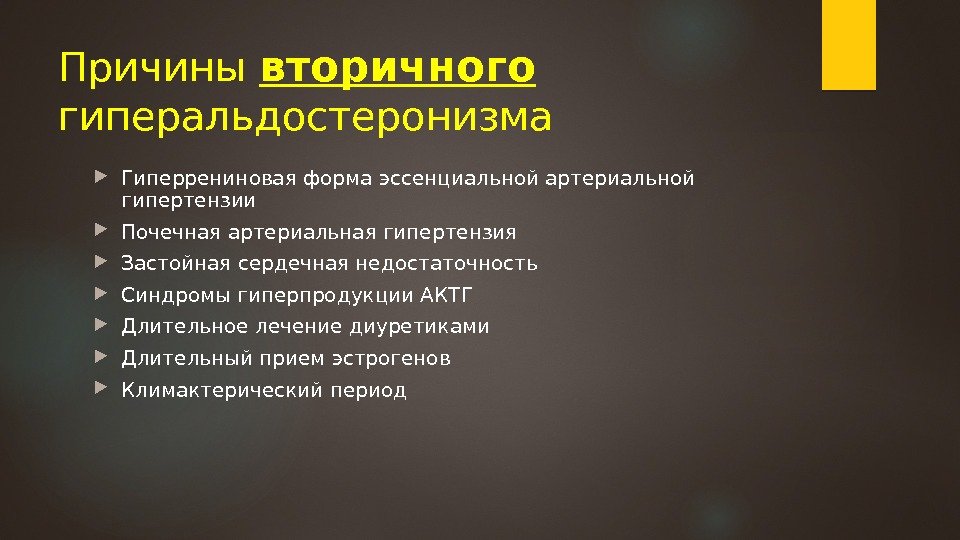 Причины вторичного гиперальдостеронизма

Гиперрениновая форма эссенциальной артериальной гипертензии
Почечная артериальная гипертензия
Застойная сердечная недостаточность
Синдромы гиперпродукции АКТГ
Длительное лечение диуретиками
Длительный прием эстрогенов
Климактерический период